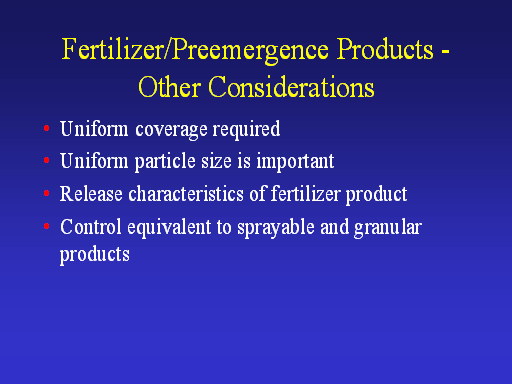 Fertilizer/Preemergence Products - Other Considerations

• Uniform coverage required
• Uniform particle size is important
• Release characteristics of fertilizer product
• Control equivalent to sprayable and granular products